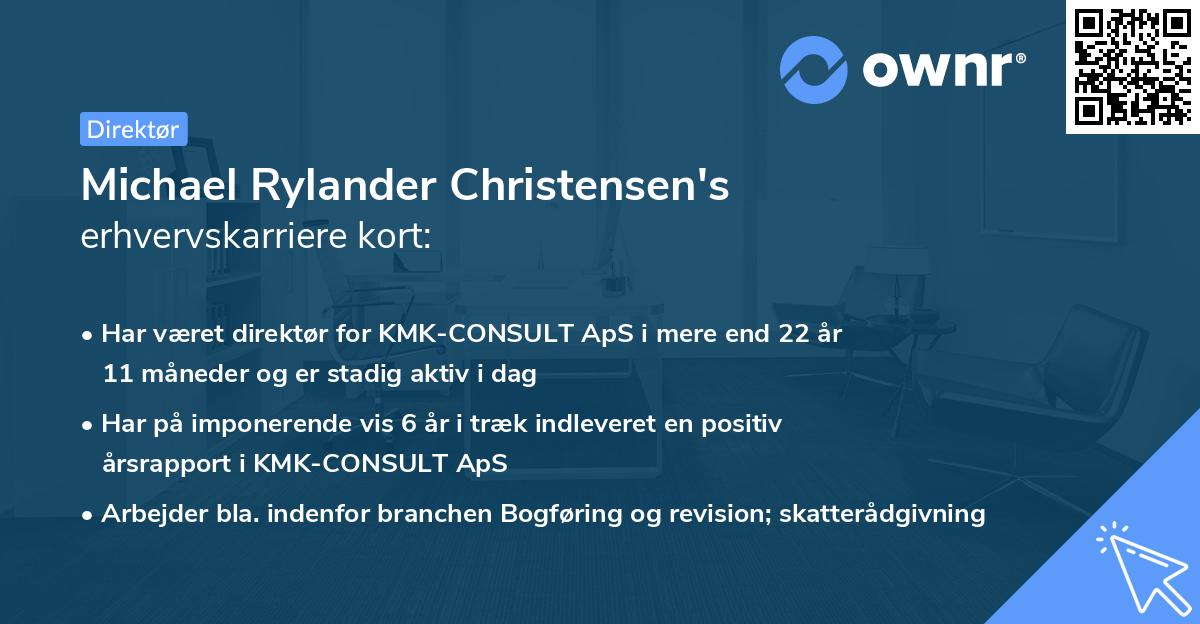 ownr®

Direktør

Michael Rylander Christensen's erhvervskarriere kort:

• Har været direktør for KMK-CONSULT ApS i mere end 22 år 11 måneder og er stadig aktiv i dag

• Har på imponerende vis 6 år i træk indleveret en positiv årsrapport i KMK-CONSULT ApS

• Arbejder bla. indenfor branchen Bogføring og revision; skatterådgivning